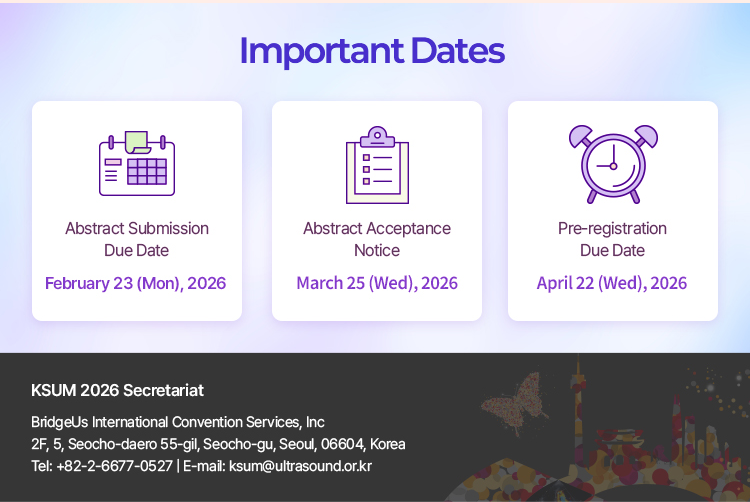 Important Dates

Abstract Submission Due Date

February 23 (Mon), 2026

Abstract Acceptance Notice

March 25 (Wed), 2026

Pre-registration Due Date

April 22 (Wed), 2026

KSUM 2026 Secretariat

BridgeUs International Convention Services, Inc
2F, 5, Seocho-daero 55-gil, Seocho-gu, Seoul, 06604, Korea
Tel: +82-2-6677-0527 | E-mail: ksum@ultrasound.or.kr